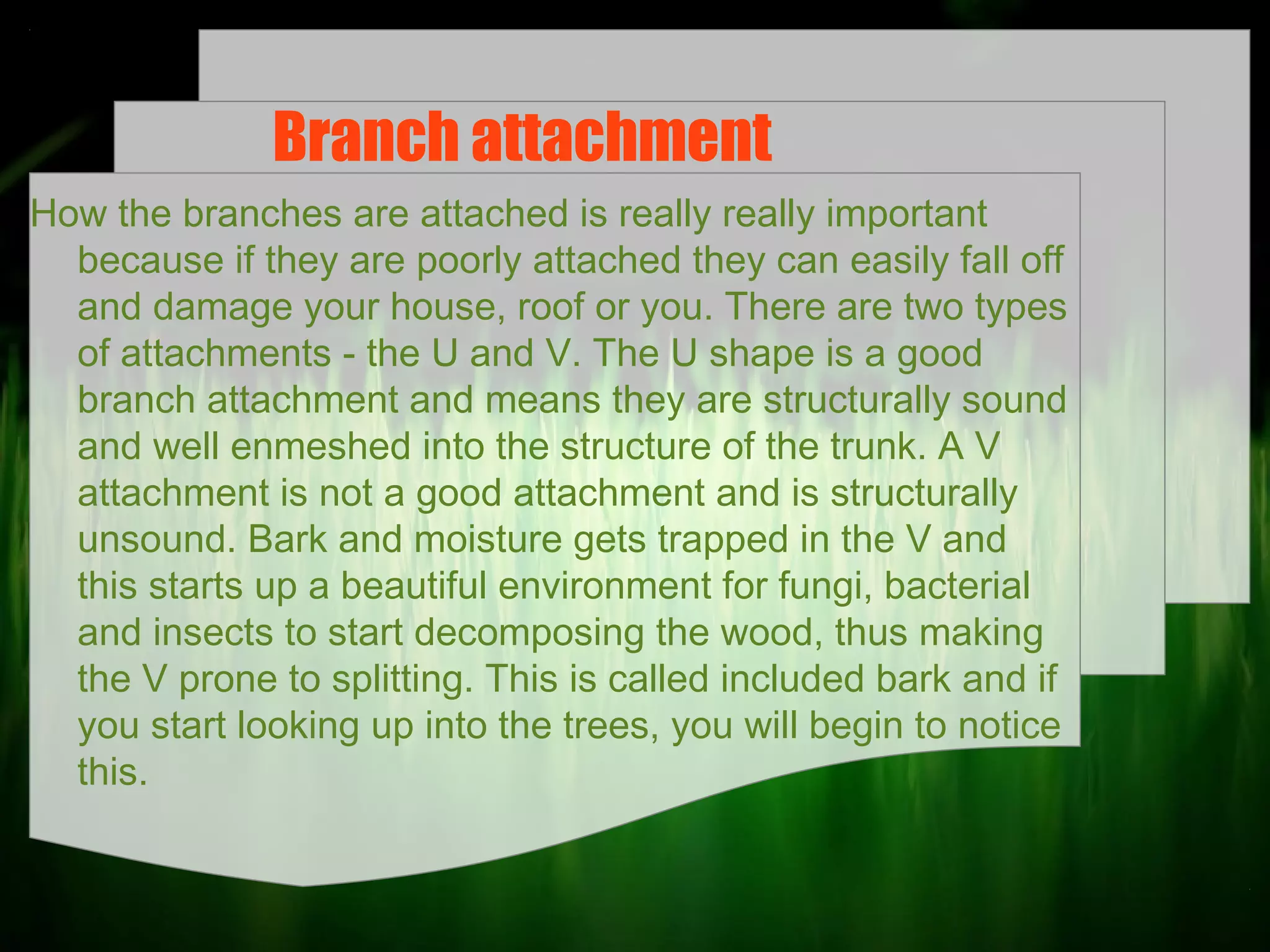 Branch attachment

How the branches are attached is really really important because if they are poorly attached they can easily fall off and damage your house, roof or you. There are two types of attachments - the U and V. The U shape is a good branch attachment and means they are structurally sound and well enmeshed into the structure of the trunk. A V attachment is not a good attachment and is structurally unsound. Bark and moisture gets trapped in the V and this starts up a beautiful environment for fungi, bacterial and insects to start decomposing the wood, thus making the V prone to splitting. This is called included bark and if you start looking up into the trees, you will begin to notice this.